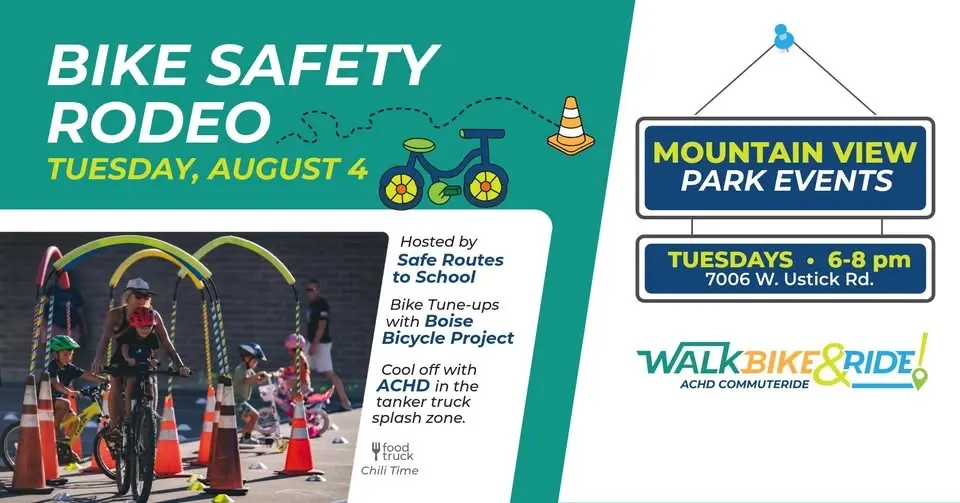 BIKE SAFETY RODEO
TUESDAY, AUGUST 4

Hosted by Safe Routes to School

Bike Tune-ups with Boise Bicycle Project

Cool off with ACHD in the tanker truck splash zone.

food truck
Chili Time

MOUNTAIN VIEW PARK EVENTS

TUESDAYS • 6-8 pm
7006 W. Ustick Rd.

WALK BIKE & RIDE!
ACHD COMMUTERIDE